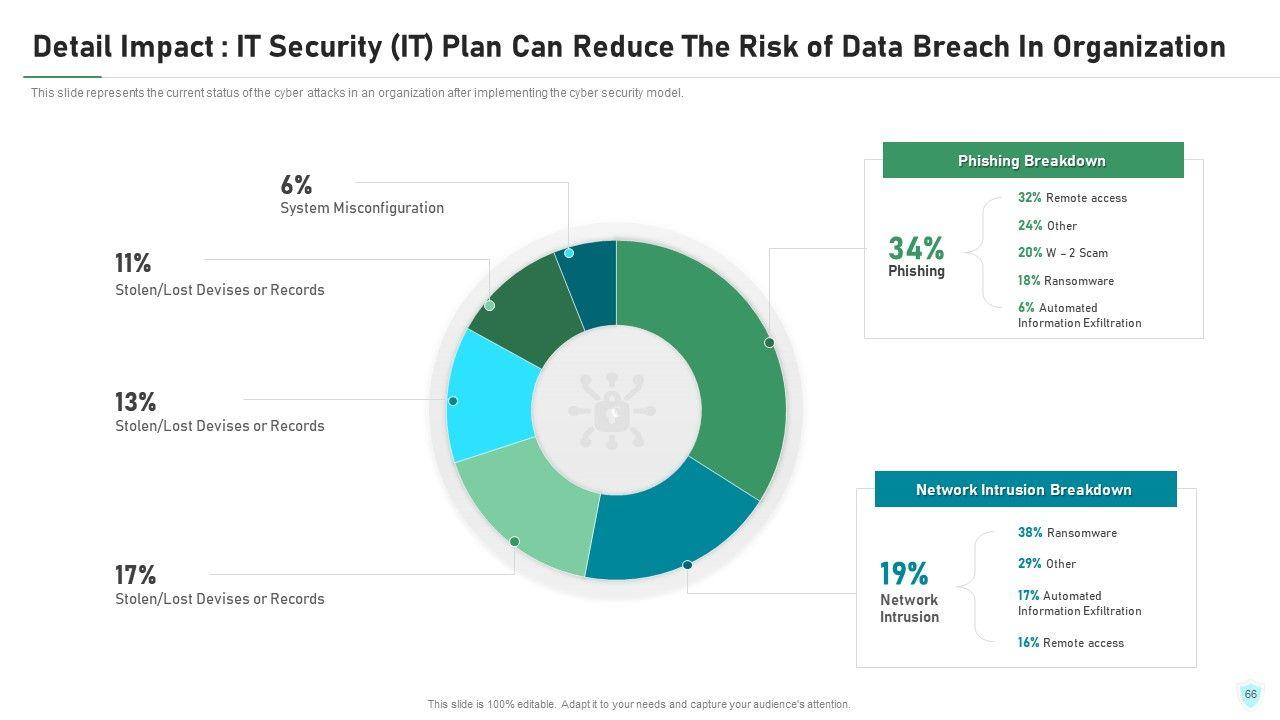 Detail Impact : IT Security (IT) Plan Can Reduce The Risk of Data Breach In Organization

This slide represents the current status of the cyber attacks in an organization after implementing the cyber security model.

6%
System Misconfiguration

11%
Stolen/Lost Devises or Records

13%
Stolen/Lost Devises or Records

17%
Stolen/Lost Devises or Records

Phishing Breakdown

34%
Phishing

32% Remote access
24% Other
20% W – 2 Scam
18% Ransomware
6% Automated Information Exfiltration

Network Intrusion Breakdown

19%
Network Intrusion

38% Ransomware
29% Other
17% Automated Information Exfiltration
16% Remote access

This slide is 100% editable. Adapt it to your needs and capture your audience's attention.

66